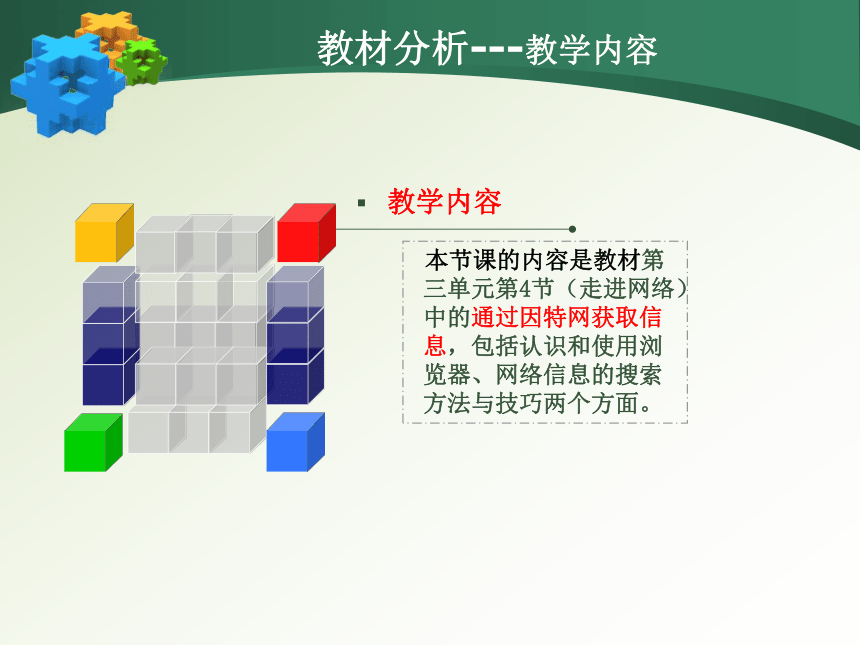 教材分析---教学内容

▪ 教学内容

本节课的内容是教材第三单元第4节（走进网络）中的通过因特网获取信息，包括认识和使用浏览器、网络信息的搜索方法与技巧两个方面。